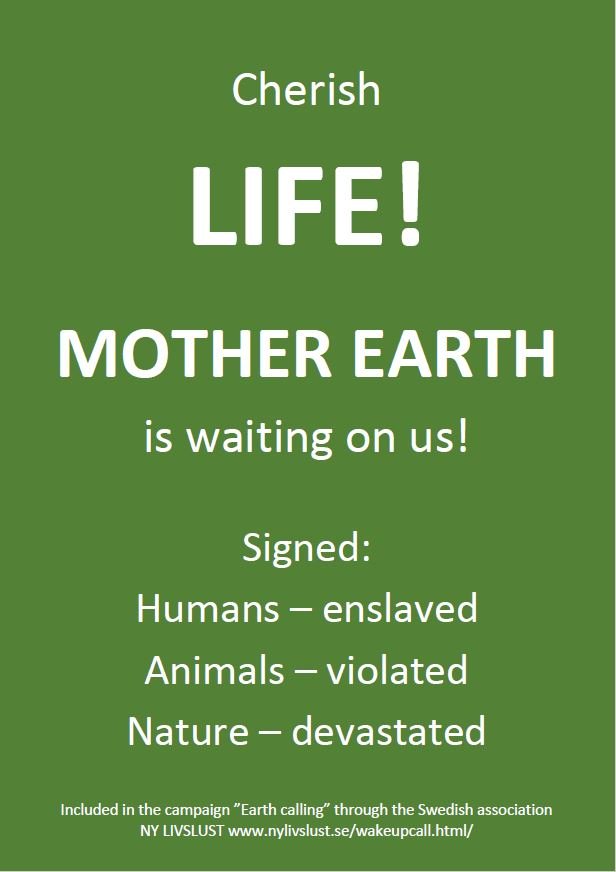 Cherish

LIFE!

MOTHER EARTH

is waiting on us!

Signed:

Humans – enslaved

Animals – violated

Nature – devastated

Included in the campaign ”Earth calling” through the Swedish association NY LIVSLUST www.nylivslust.se/wakeupcall.html/